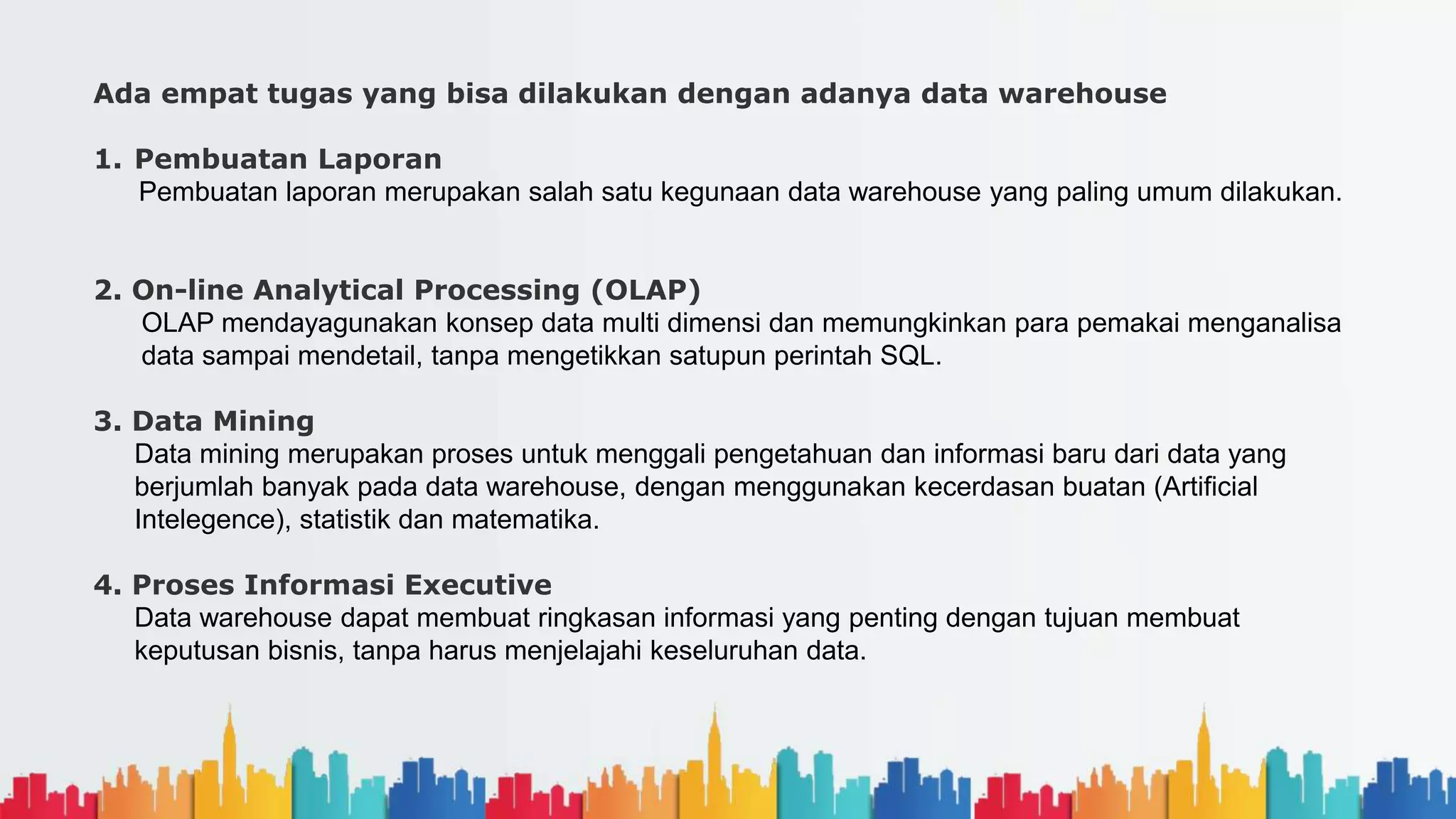 Ada empat tugas yang bisa dilakukan dengan adanya data warehouse

1. Pembuatan Laporan
Pembuatan laporan merupakan salah satu kegunaan data warehouse yang paling umum dilakukan.

2. On-line Analytical Processing (OLAP)
OLAP mendayagunakan konsep data multi dimensi dan memungkinkan para pemakai menganalisa data sampai mendetail, tanpa mengetikkan satupun perintah SQL.

3. Data Mining
Data mining merupakan proses untuk menggali pengetahuan dan informasi baru dari data yang berjumlah banyak pada data warehouse, dengan menggunakan kecerdasan buatan (Artificial Intelegence), statistik dan matematika.

4. Proses Informasi Executive
Data warehouse dapat membuat ringkasan informasi yang penting dengan tujuan membuat keputusan bisnis, tanpa harus menjelajahi keseluruhan data.